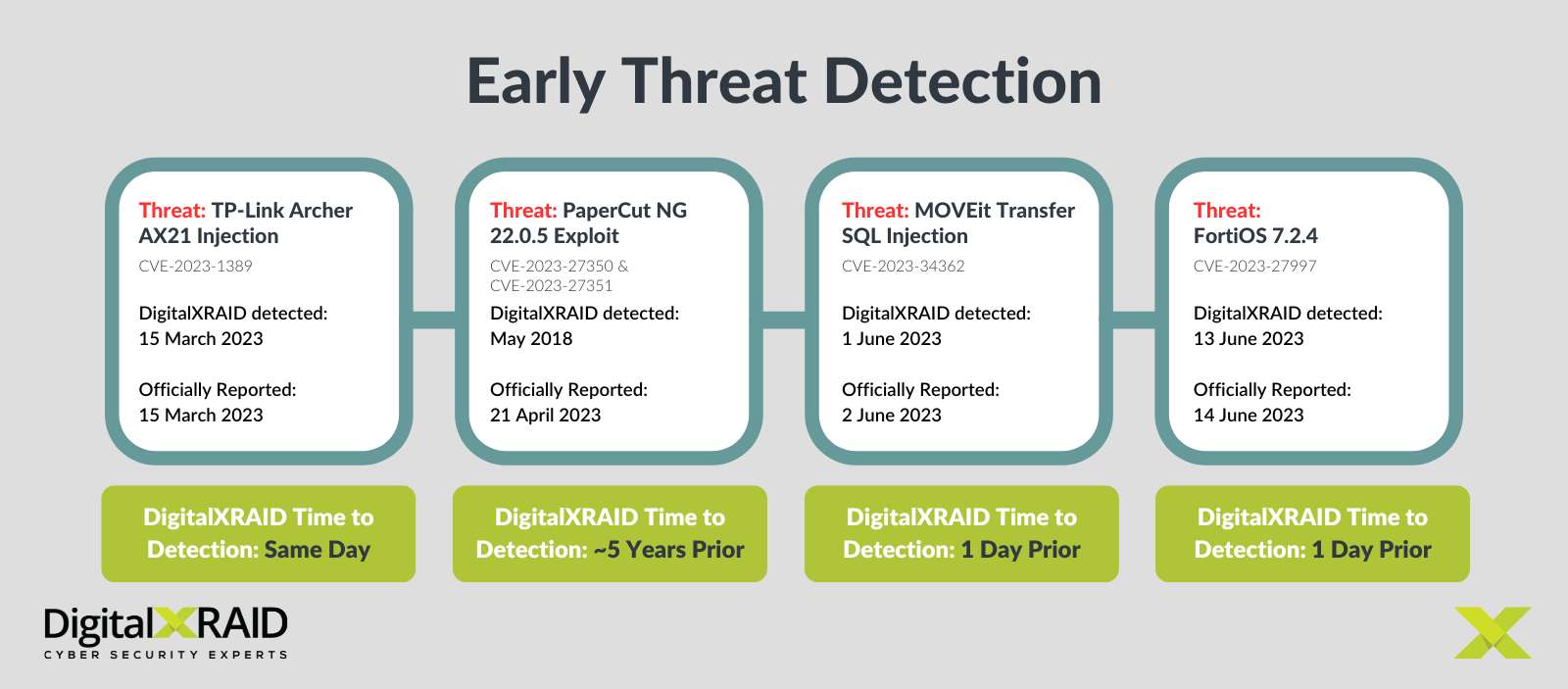 Early Threat Detection

Threat: TP-Link Archer AX21 Injection
CVE-2023-1389
DigitalXRAID detected:
15 March 2023
Officially Reported:
15 March 2023

DigitalXRAID Time to Detection: Same Day

Threat: PaperCut NG 22.0.5 Exploit
CVE-2023-27350 &
CVE-2023-27351
DigitalXRAID detected:
May 2018
Officially Reported:
21 April 2023

DigitalXRAID Time to Detection: ~5 Years Prior

Threat: MOVEit Transfer SQL Injection
CVE-2023-34362
DigitalXRAID detected:
1 June 2023
Officially Reported:
2 June 2023

DigitalXRAID Time to Detection: 1 Day Prior

Threat: FortiOS 7.2.4
CVE-2023-27997
DigitalXRAID detected:
13 June 2023
Officially Reported:
14 June 2023

DigitalXRAID Time to Detection: 1 Day Prior

DigitalXRAID
CYBER SECURITY EXPERTS